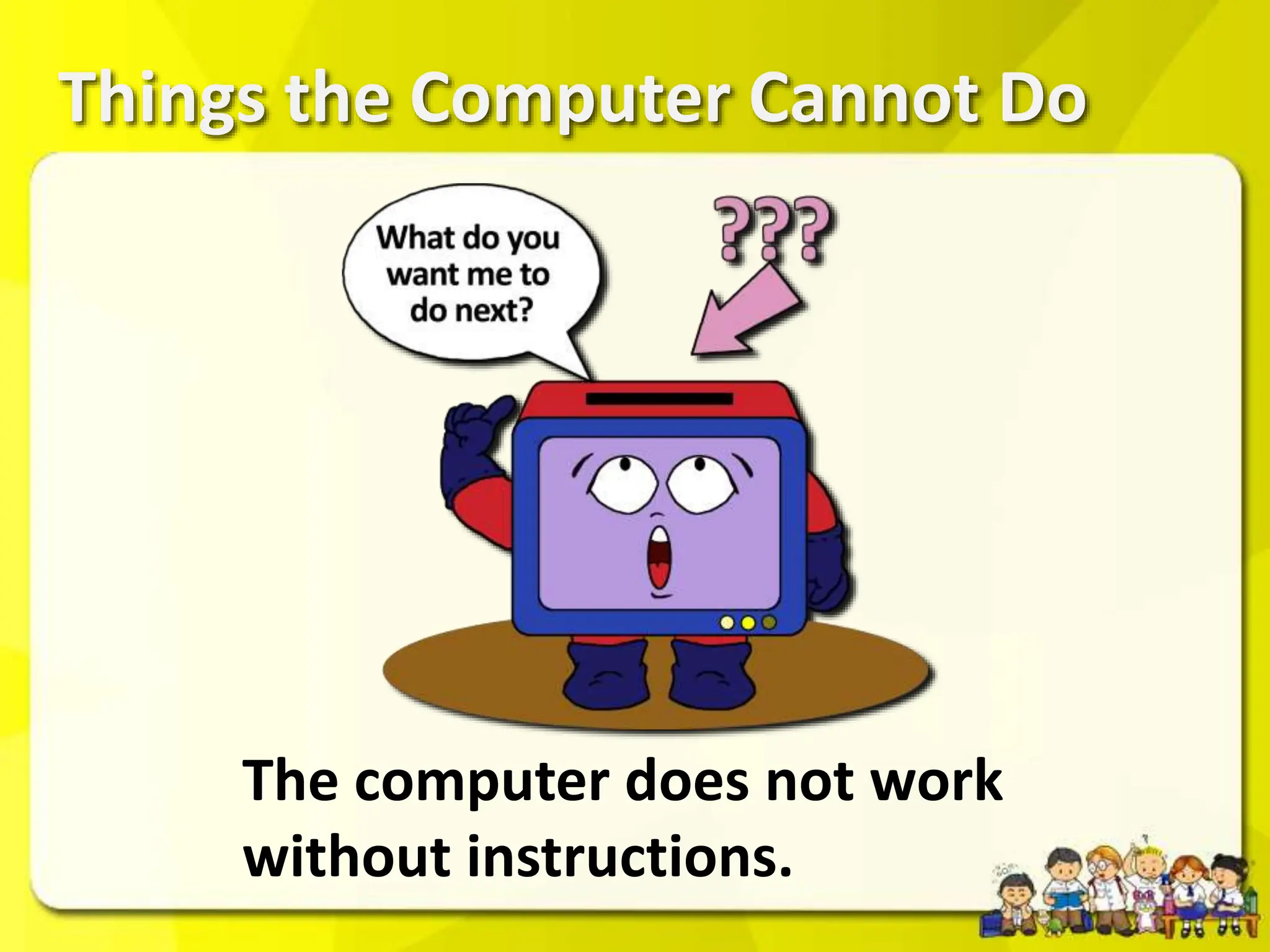 Things the Computer Cannot Do

What do you want me to do next?

???

The computer does not work without instructions.